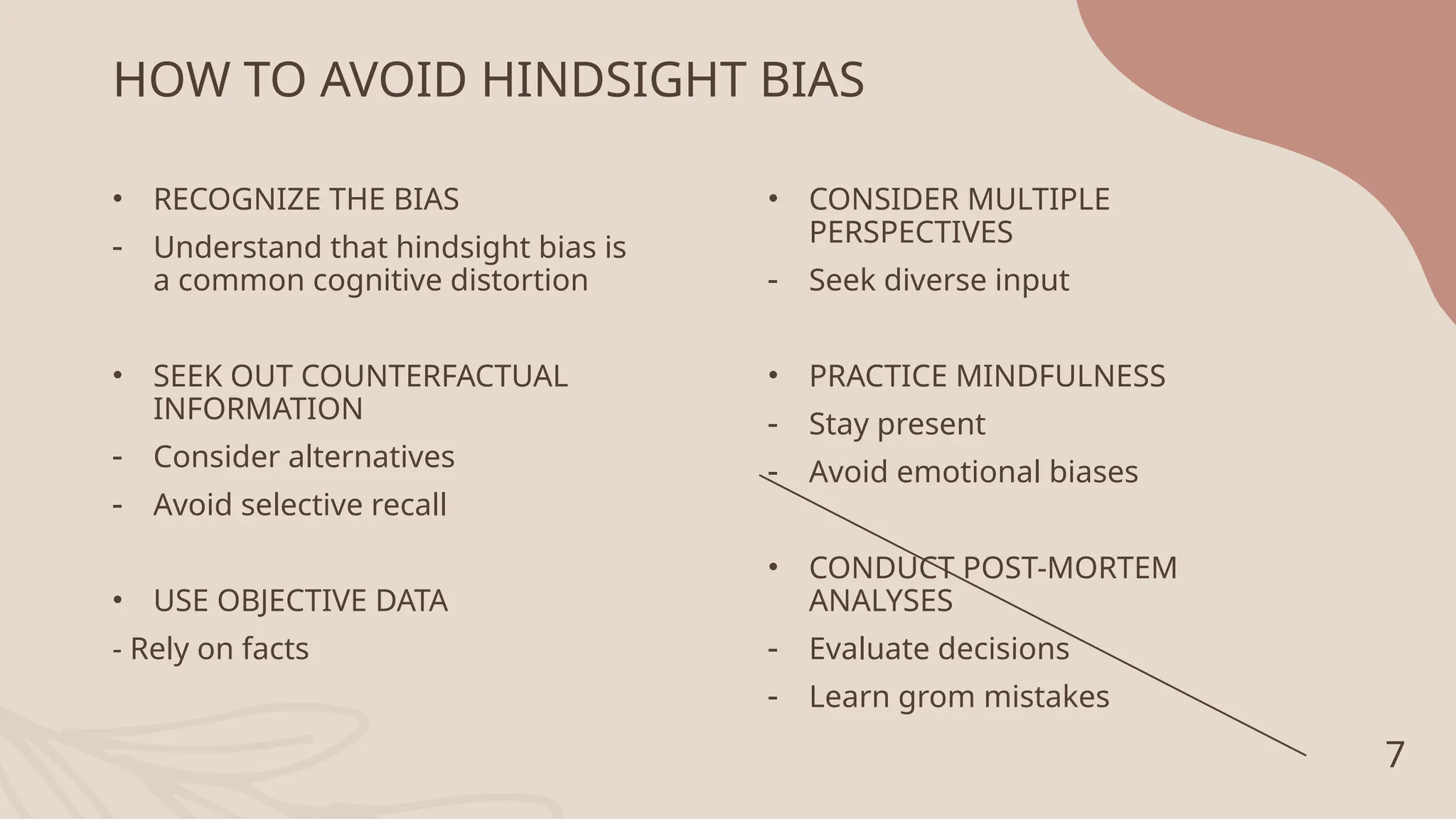 HOW TO AVOID HINDSIGHT BIAS

• RECOGNIZE THE BIAS
- Understand that hindsight bias is a common cognitive distortion

• SEEK OUT COUNTERFACTUAL INFORMATION
- Consider alternatives
- Avoid selective recall

• USE OBJECTIVE DATA
- Rely on facts

• CONSIDER MULTIPLE PERSPECTIVES
- Seek diverse input

• PRACTICE MINDFULNESS
- Stay present
- Avoid emotional biases

• CONDUCT POST-MORTEM ANALYSES
- Evaluate decisions
- Learn grom mistakes

7